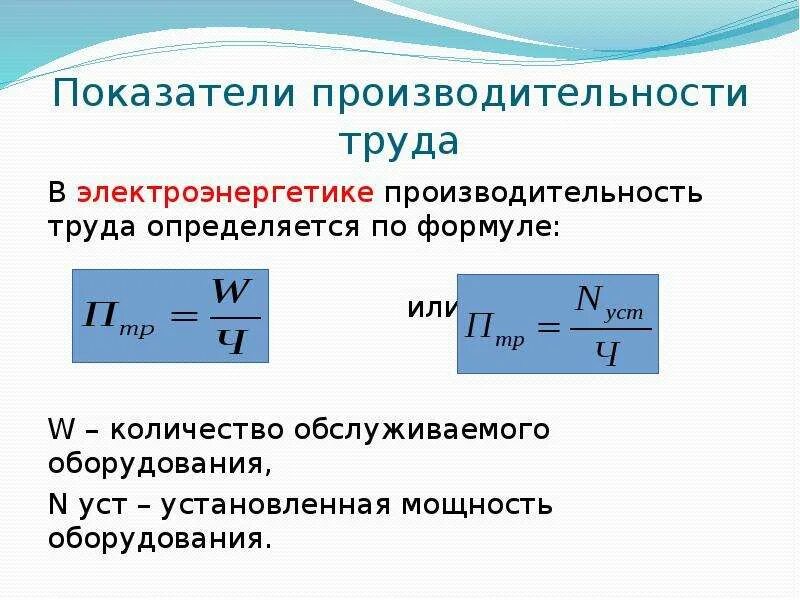 Показатели производительности труда

В электроэнергетике производительность труда определяется по формуле:

$П_{тр} = \frac{W}{Ч}$

или

$П_{тр} = \frac{N_{уст}}{Ч}$

W – количество обслуживаемого оборудования,

N уст – установленная мощность оборудования.